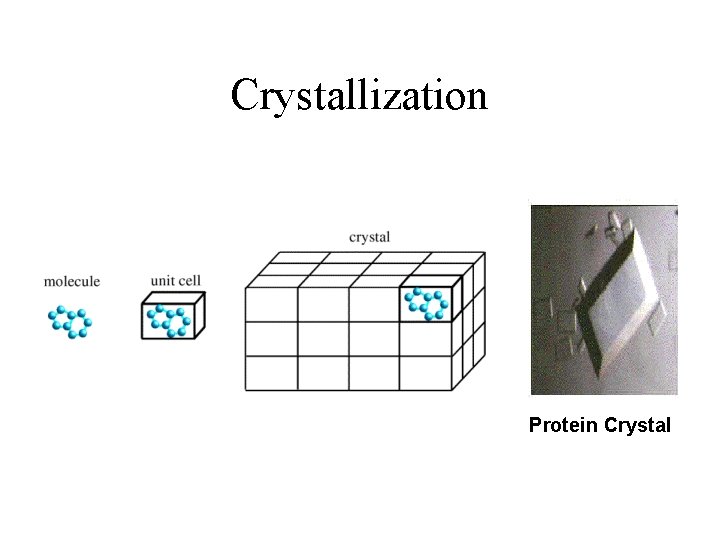 Crystallization

molecule

unit cell

crystal

Protein Crystal